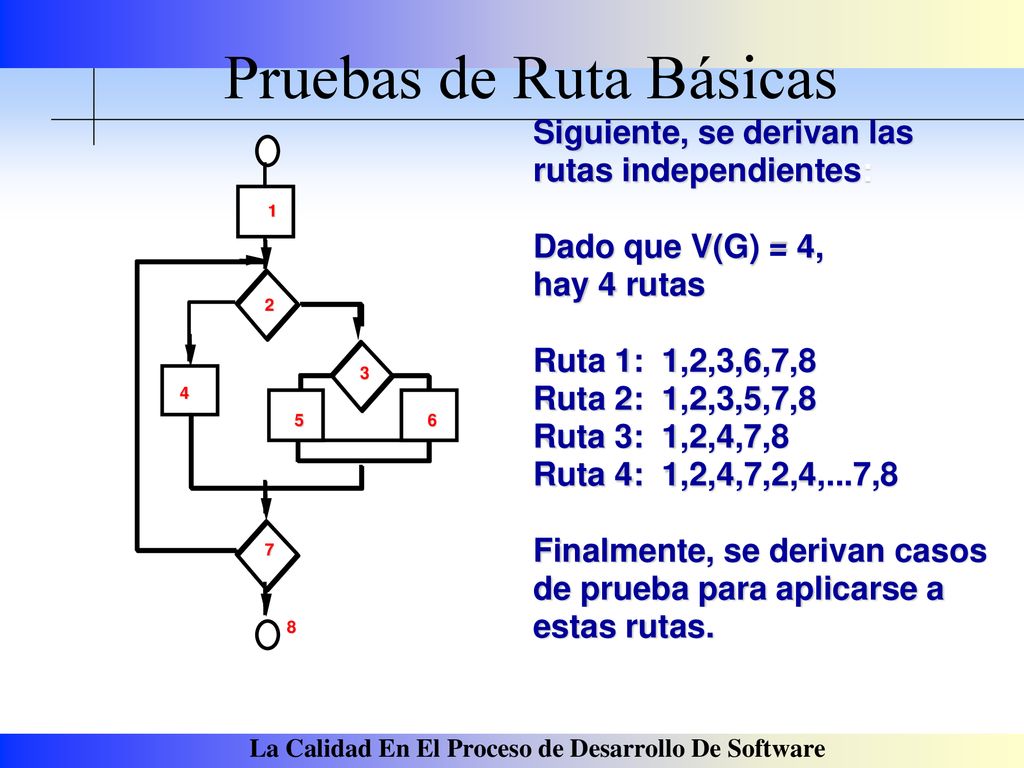 Pruebas de Ruta Básicas

1
2
3
4
5
6
7
8

Siguiente, se derivan las rutas independientes:

Dado que V(G) = 4, hay 4 rutas

Ruta 1: 1,2,3,6,7,8
Ruta 2: 1,2,3,5,7,8
Ruta 3: 1,2,4,7,8
Ruta 4: 1,2,4,7,2,4,...7,8

Finalmente, se derivan casos de prueba para aplicarse a estas rutas.

La Calidad En El Proceso de Desarrollo De Software